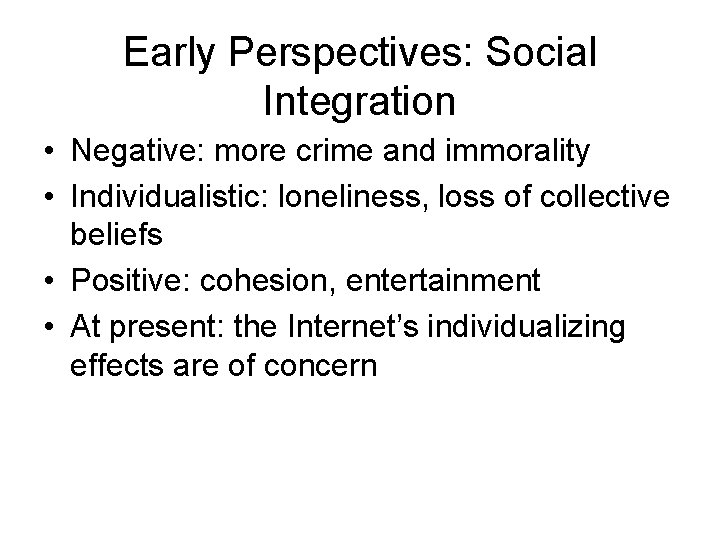 Early Perspectives: Social Integration

• Negative: more crime and immorality
• Individualistic: loneliness, loss of collective beliefs
• Positive: cohesion, entertainment
• At present: the Internet’s individualizing effects are of concern